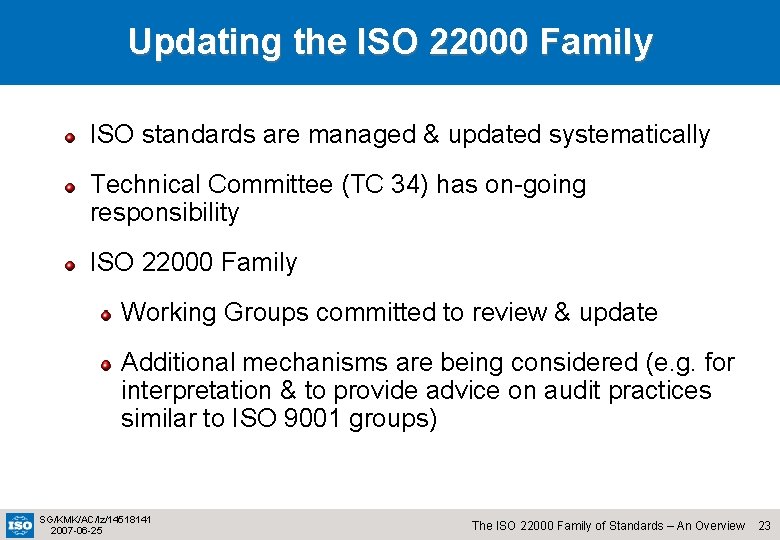 Updating the ISO 22000 Family

ISO standards are managed & updated systematically

Technical Committee (TC 34) has on-going responsibility

ISO 22000 Family

Working Groups committed to review & update

Additional mechanisms are being considered (e.g. for interpretation & to provide advice on audit practices similar to ISO 9001 groups)

ISO

SG/KMK/AC/lz/14518141
2007-06-25

The ISO 22000 Family of Standards – An Overview 23